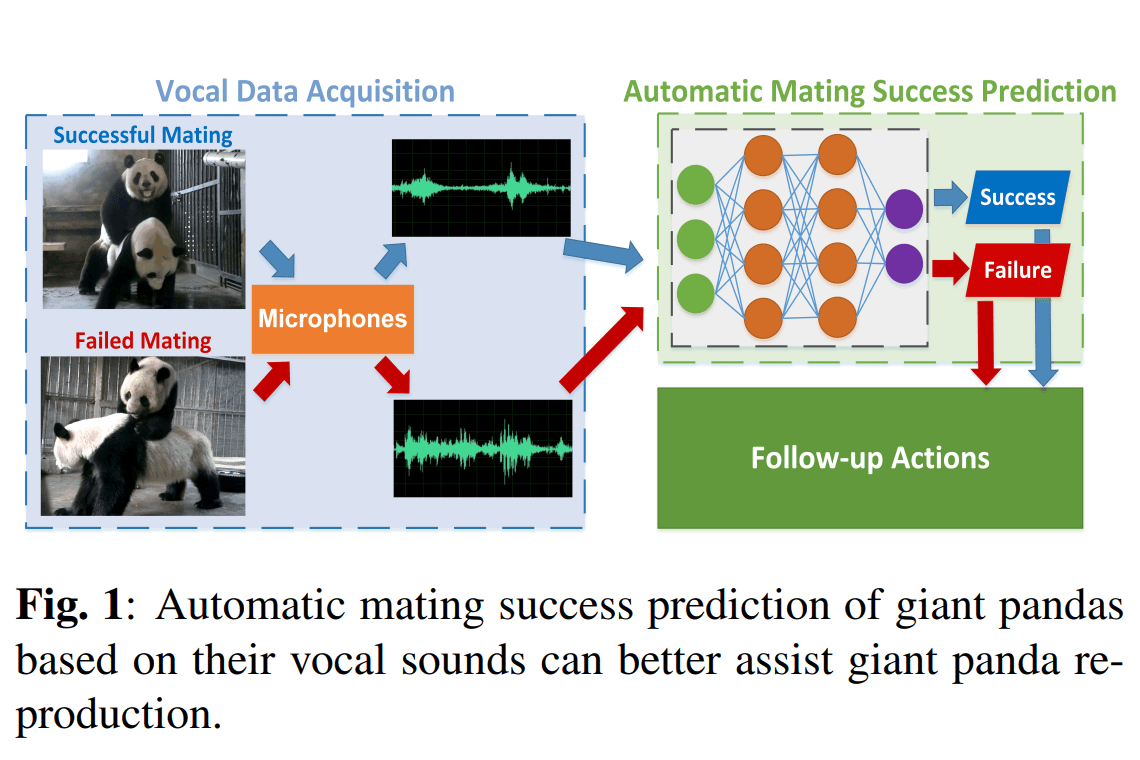 Vocal Data Acquisition

Successful Mating

Failed Mating

Microphones

Automatic Mating Success Prediction

Success

Failure

Follow-up Actions

**Fig. 1**: Automatic mating success prediction of giant pandas based on their vocal sounds can better assist giant panda reproduction.